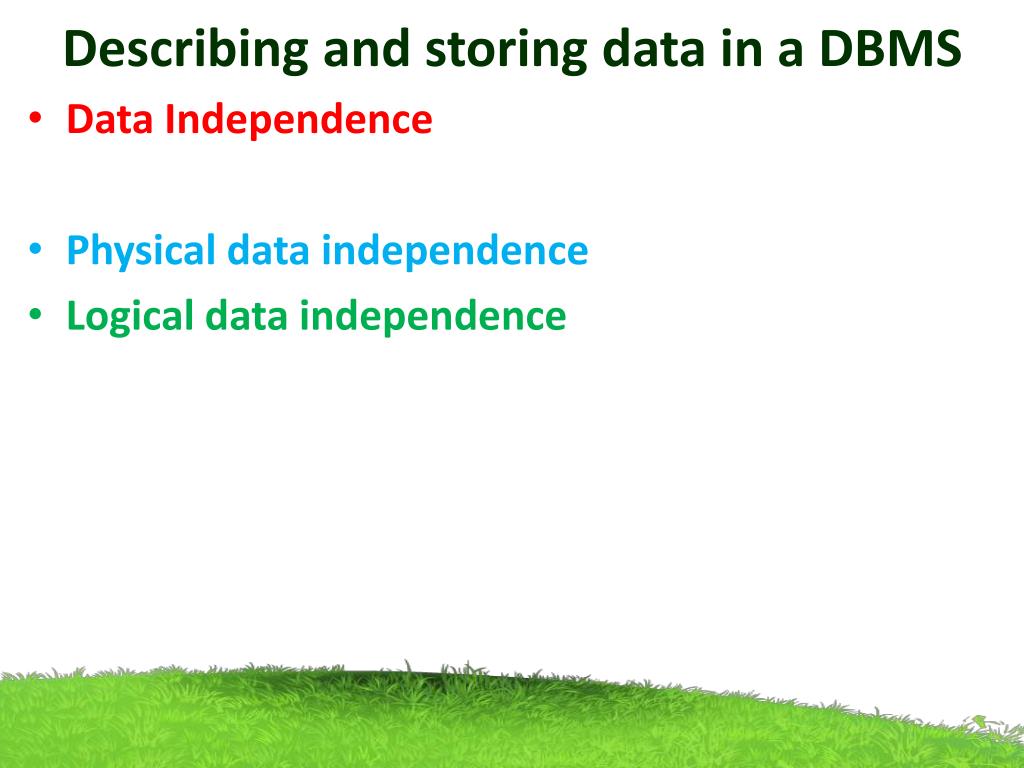 Describing and storing data in a DBMS

• Data Independence

• Physical data independence
• Logical data independence